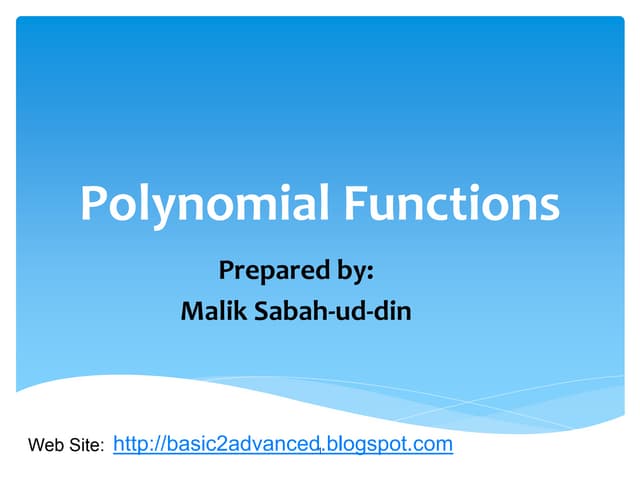 Polynomial Functions

Prepared by:
Malik Sabah-ud-din

Web Site: http://basic2advanced.blogspot.com